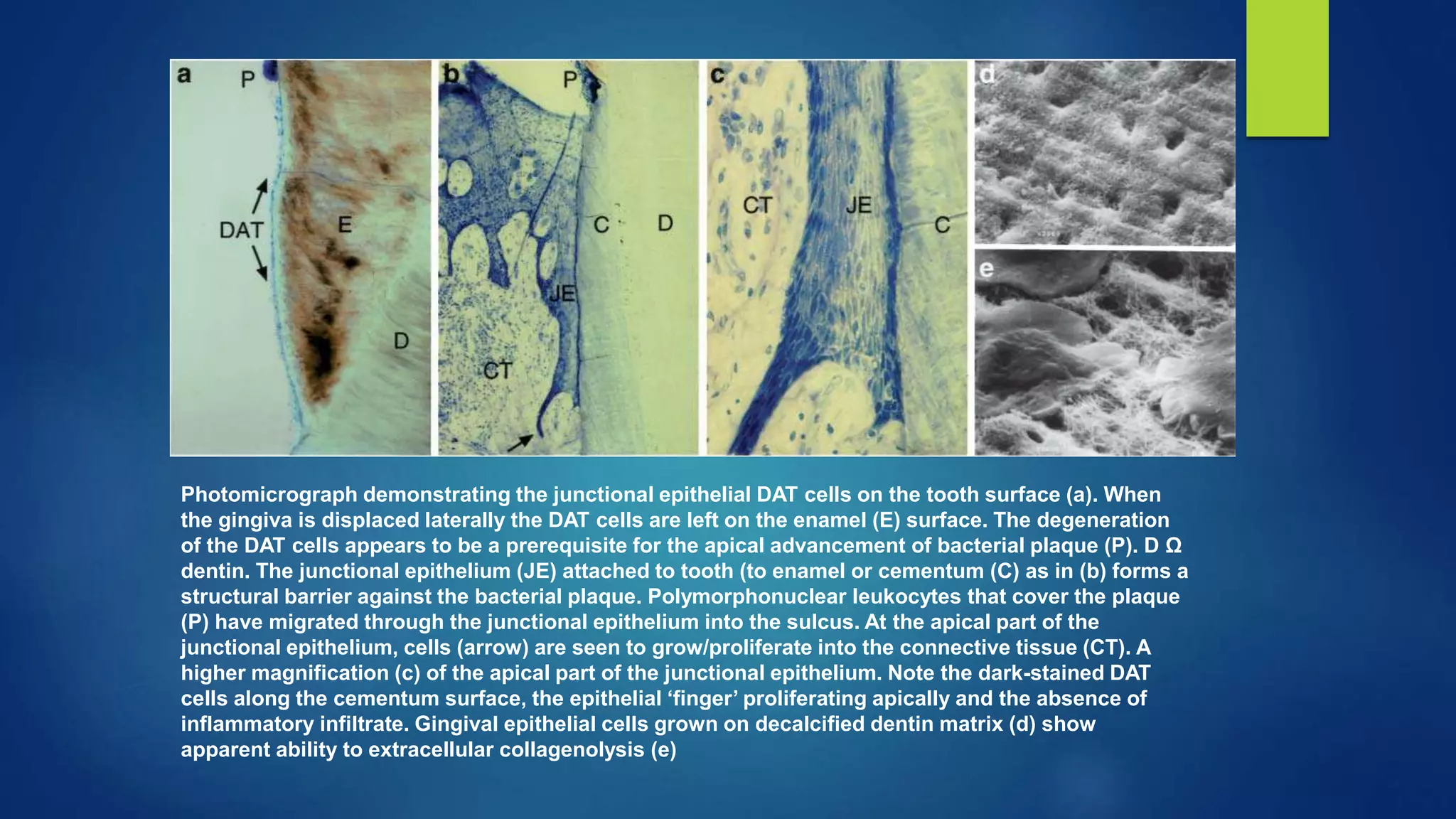 a P DAT E D

b P C D JE CT

c CT JE C

d

e

Photomicrograph demonstrating the junctional epithelial DAT cells on the tooth surface (a). When the gingiva is displaced laterally the DAT cells are left on the enamel (E) surface. The degeneration of the DAT cells appears to be a prerequisite for the apical advancement of bacterial plaque (P). D Ω dentin. The junctional epithelium (JE) attached to tooth (to enamel or cementum (C) as in (b) forms a structural barrier against the bacterial plaque. Polymorphonuclear leukocytes that cover the plaque (P) have migrated through the junctional epithelium into the sulcus. At the apical part of the junctional epithelium, cells (arrow) are seen to grow/proliferate into the connective tissue (CT). A higher magnification (c) of the apical part of the junctional epithelium. Note the dark-stained DAT cells along the cementum surface, the epithelial ‘finger’ proliferating apically and the absence of inflammatory infiltrate. Gingival epithelial cells grown on decalcified dentin matrix (d) show apparent ability to extracellular collagenolysis (e)